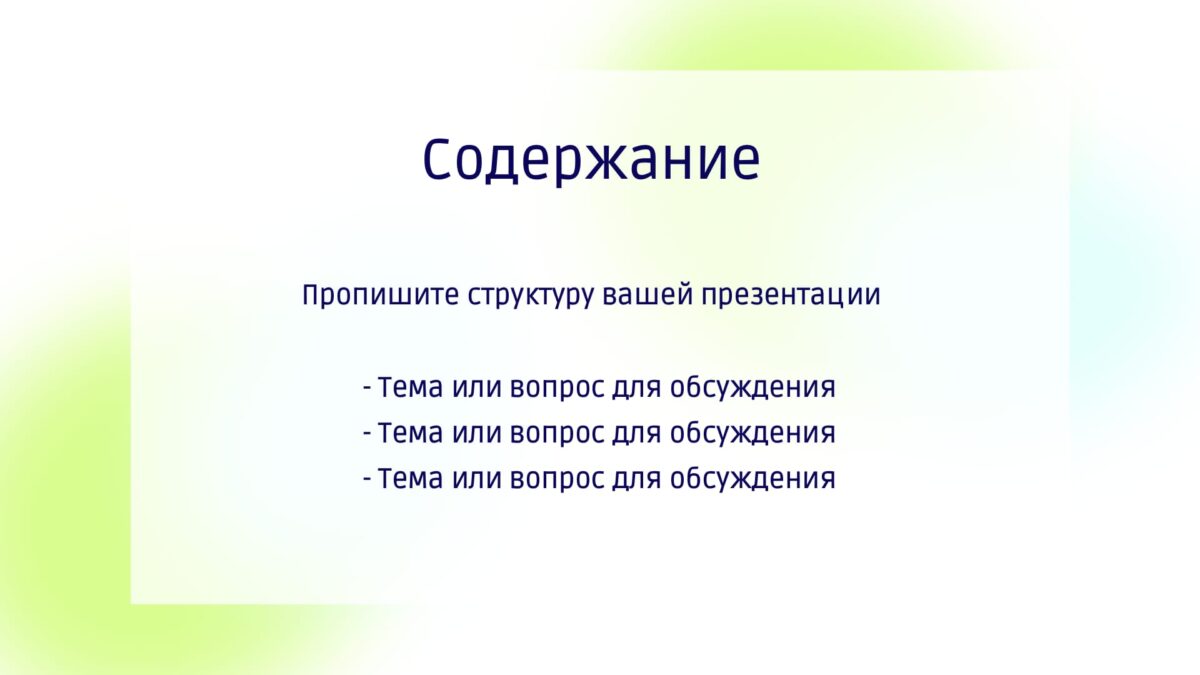 Содержание

Пропишите структуру вашей презентации

- Тема или вопрос для обсуждения
- Тема или вопрос для обсуждения
- Тема или вопрос для обсуждения